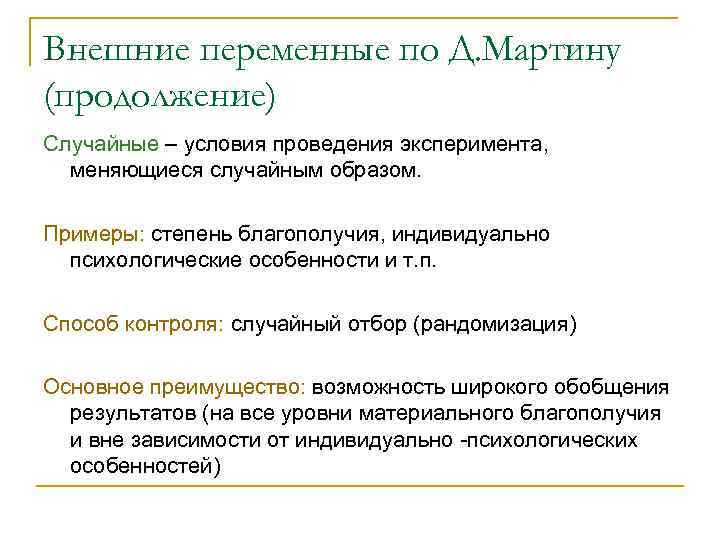 Внешние переменные по Д.Мартину (продолжение)

Случайные – условия проведения эксперимента, меняющиеся случайным образом.

Примеры: степень благополучия, индивидуально психологические особенности и т.п.

Способ контроля: случайный отбор (рандомизация)

Основное преимущество: возможность широкого обобщения результатов (на все уровни материального благополучия и вне зависимости от индивидуально -психологических особенностей)